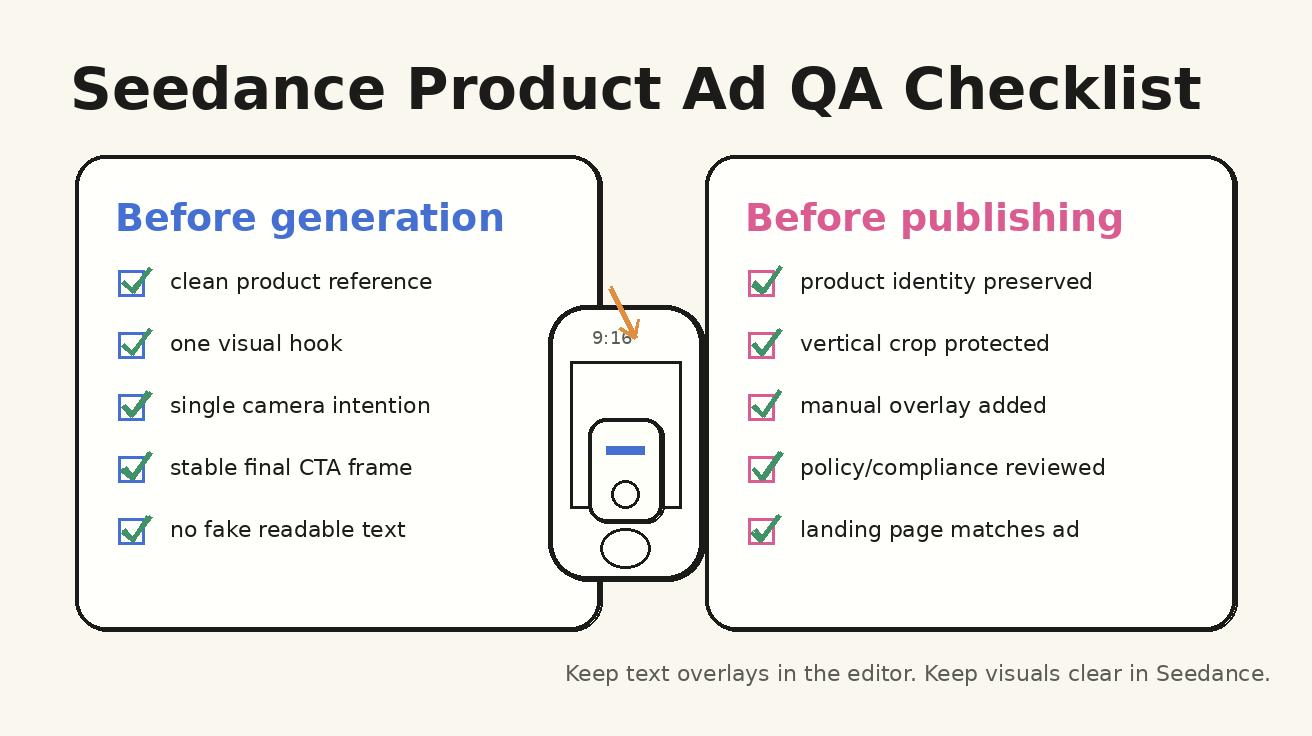 Seedance Product Ad QA Checklist

Before generation

clean product reference

one visual hook

single camera intention

stable final CTA frame

no fake readable text

9:16

Before publishing

product identity preserved

vertical crop protected

manual overlay added

policy/compliance reviewed

landing page matches ad

Keep text overlays in the editor. Keep visuals clear in Seedance.